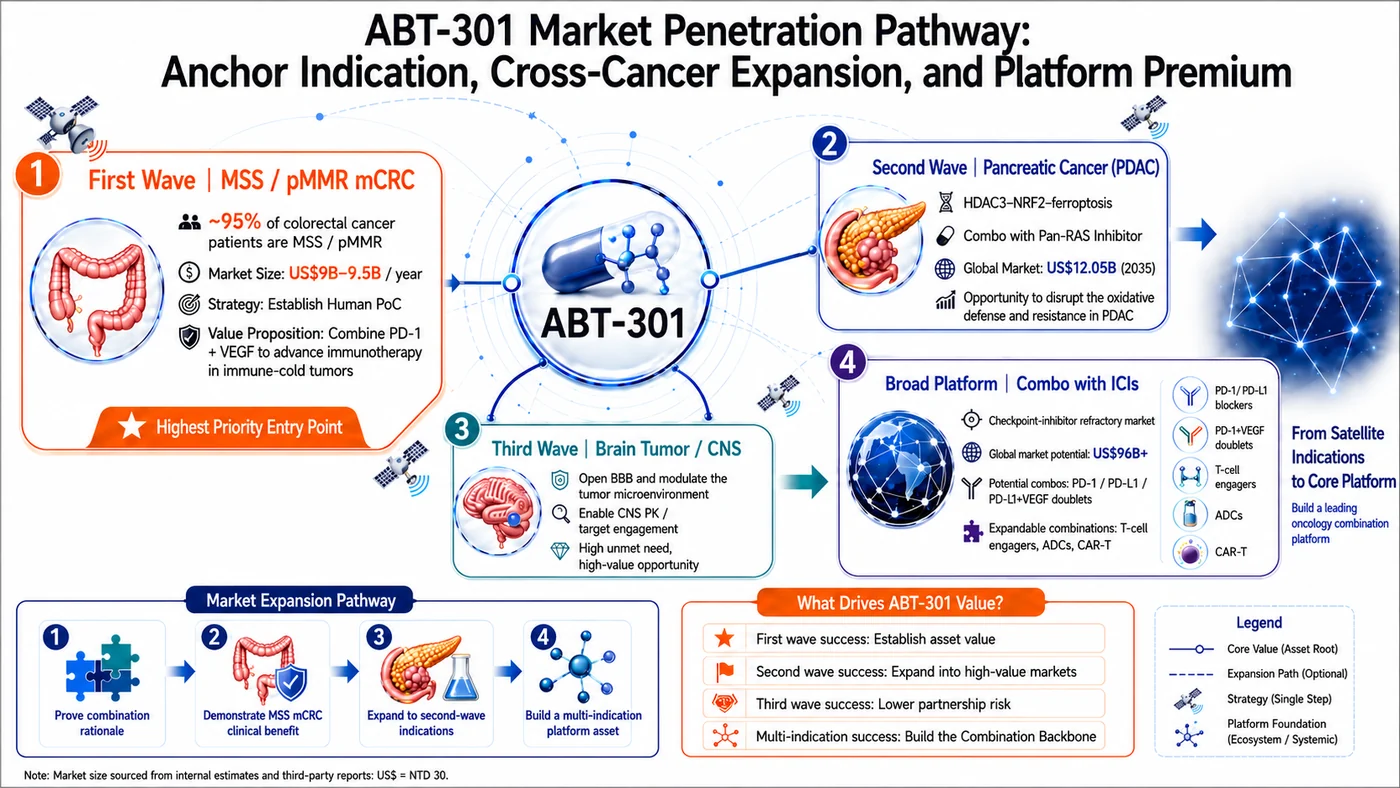 ABT-301 Market Penetration Pathway: Anchor Indication, Cross-Cancer Expansion, and Platform Premium

1 First Wave | MSS / pMMR mCRC

~95% of colorectal cancer patients are MSS / pMMR

Market Size: US$9B–9.5B / year

Strategy: Establish Human PoC

Value Proposition: Combine PD-1 + VEGF to advance immunotherapy in immune-cold tumors

Highest Priority Entry Point

ABT-301

2 Second Wave | Pancreatic Cancer (PDAC)

HDAC3–NRF2–ferroptosis

Combo with Pan-RAS Inhibitor

Global Market: US$12.05B (2035)

Opportunity to disrupt the oxidative defense and resistance in PDAC

3 Third Wave | Brain Tumor / CNS

Open BBB and modulate the tumor microenvironment

Enable CNS PK / target engagement

High unmet need, high-value opportunity

4 Broad Platform | Combo with ICIs

Checkpoint-inhibitor refractory market

Global market potential: US$96B+

Potential combos: PD-1 / PD-L1 / PD-L1+VEGF doublets

Expandable combinations: T-cell engagers, ADCs, CAR-T

PD-1/ PD-L1 blockers

PD-1+VEGF doublets

T-cell engagers

ADCs

CAR-T

From Satellite Indications to Core Platform

Build a leading oncology combination platform

Market Expansion Pathway

1 Prove combination rationale

2 Demonstrate MSS mCRC clinical benefit

3 Expand to second-wave indications

4 Build a multi-indication platform asset

What Drives ABT-301 Value?

First wave success: Establish asset value

Second wave success: Expand into high-value markets

Third wave success: Lower partnership risk

Multi-indication success: Build the Combination Backbone

Legend

Core Value (Asset Root)

Expansion Path (Optional)

Strategy (Single Step)

Platform Foundation (Ecosystem / Systemic)

Note: Market size sourced from internal estimates and third-party reports: US$ = NTD 30.